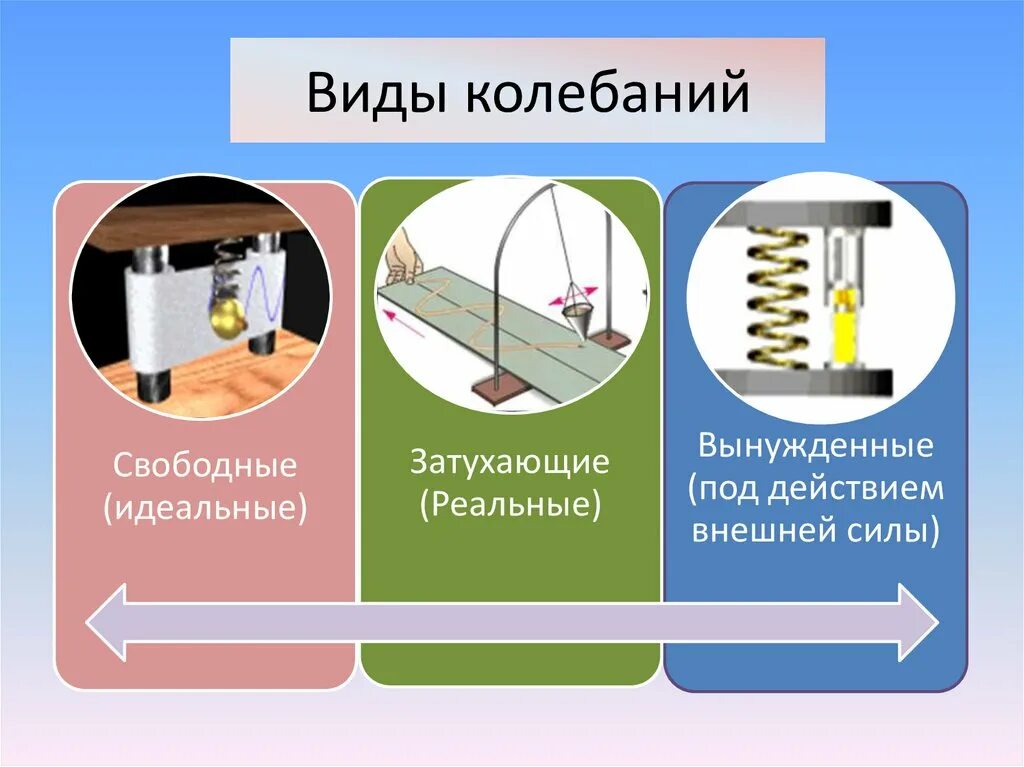 Виды колебаний

Свободные (идеальные)

Затухающие (Реальные)

Вынужденные (под действием внешней силы)